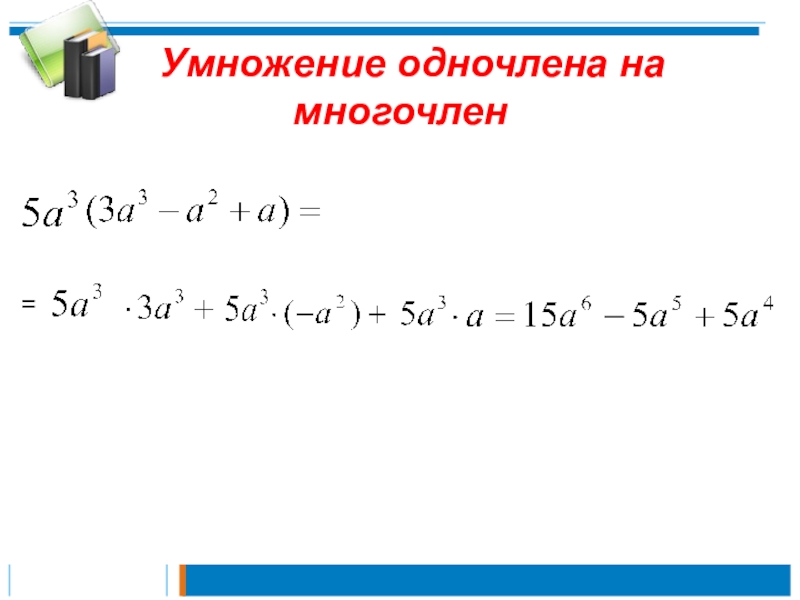 Умножение одночлена на многочлен

$5a^3(3a^3 - a^2 + a) =$

$= 5a^3 \cdot 3a^3 + 5a^3 \cdot (-a^2) + 5a^3 \cdot a = 15a^6 - 5a^5 + 5a^4$